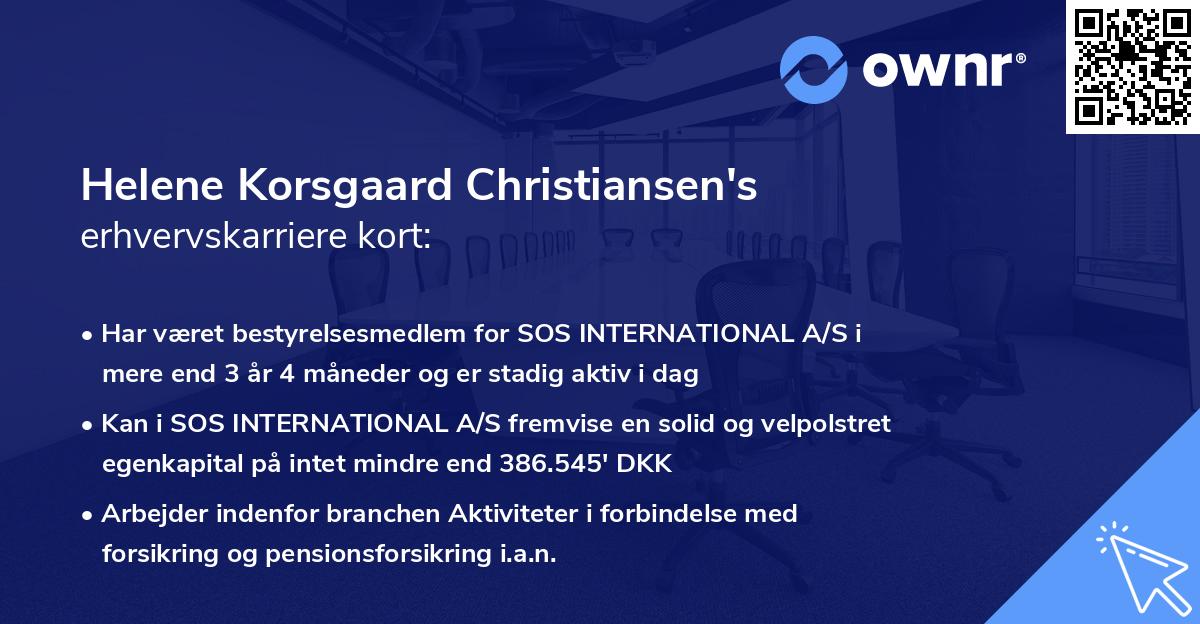 ownr®

Helene Korsgaard Christiansen's
erhvervskarriere kort:

• Har været bestyrelsesmedlem for SOS INTERNATIONAL A/S i mere end 3 år 4 måneder og er stadig aktiv i dag

• Kan i SOS INTERNATIONAL A/S fremvise en solid og velpolstret egenkapital på intet mindre end 386.545' DKK

• Arbejder indenfor branchen Aktiviteter i forbindelse med forsikring og pensionsforsikring i.a.n.